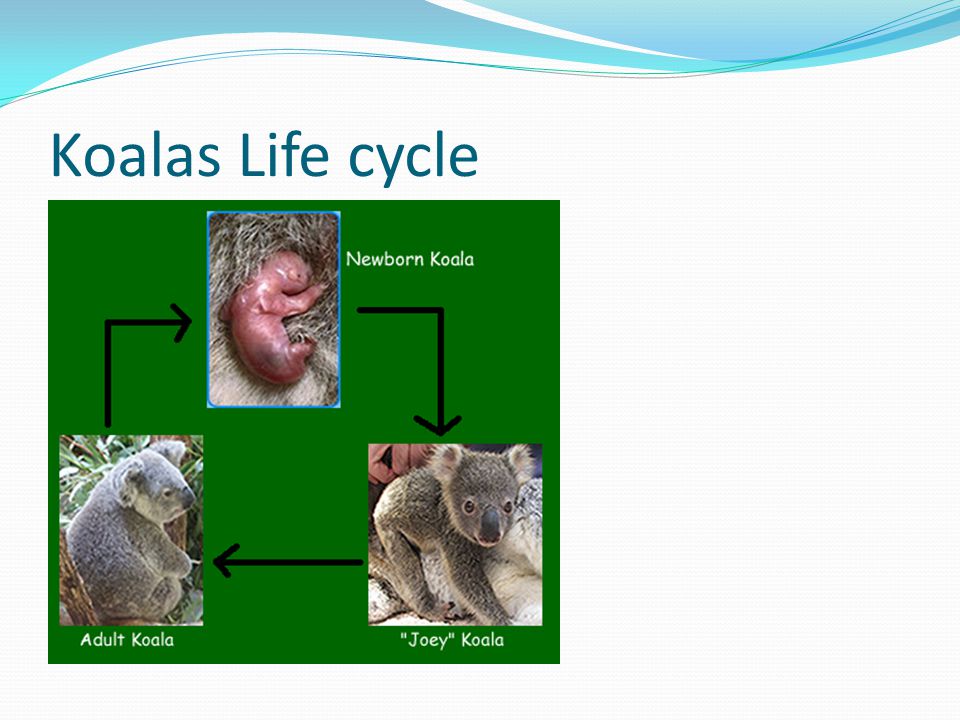 Koalas Life cycle

Newborn Koala

"Joey" Koala

Adult Koala